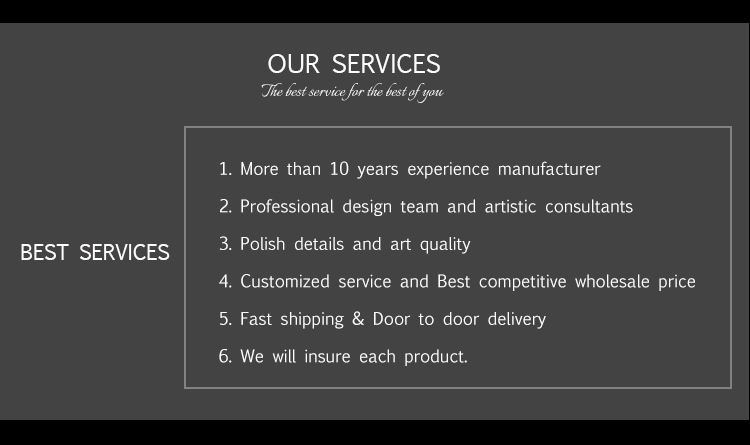 OUR SERVICES
The best service for the best of you

BEST SERVICES

1. More than 10 years experience manufacturer
2. Professional design team and artistic consultants
3. Polish details and art quality
4. Customized service and Best competitive wholesale price
5. Fast shipping & Door to door delivery
6. We will insure each product.